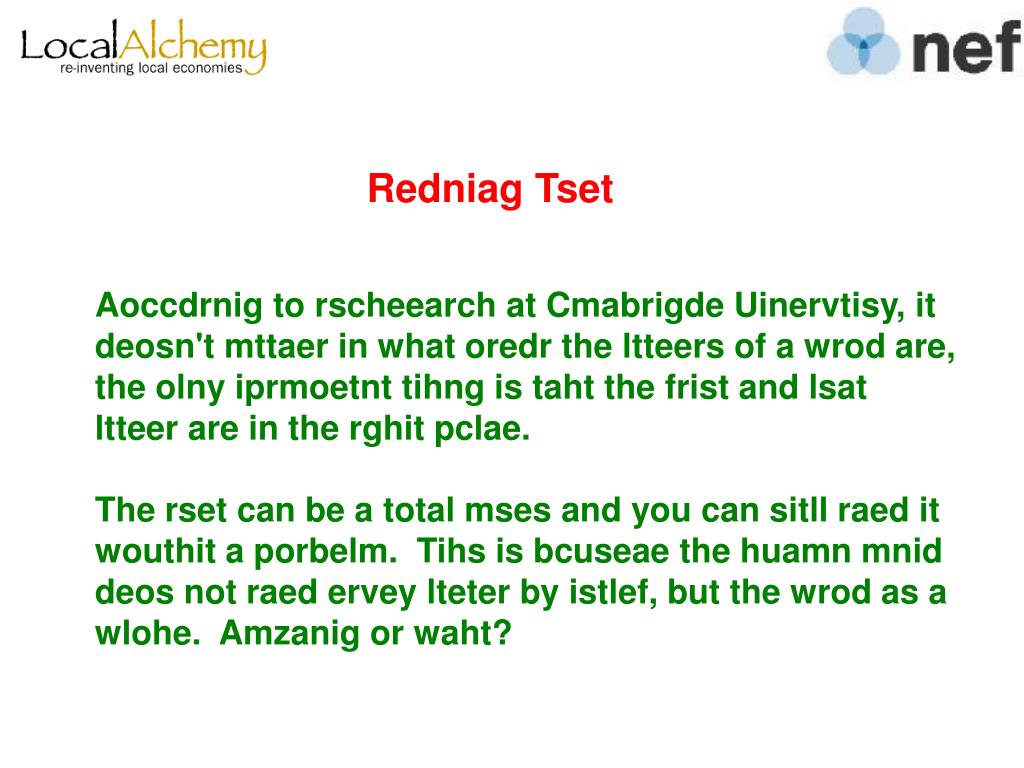 LocalAlchemy
re-inventing local economies

nef

Redniag Tset

Aoccdrnig to rscheearch at Cmabrigde Uinervtisy, it deosn't mttaer in what oredr the ltteers of a wrod are, the olny iprmoetnt tihng is taht the frist and lsat ltteer are in the rghit pclae.

The rset can be a total mses and you can sitll raed it wouthit a porbelm. Tihs is bcuseae the huamn mnid deos not raed ervey lteter by istlef, but the wrod as a wlohe. Amzanig or waht?